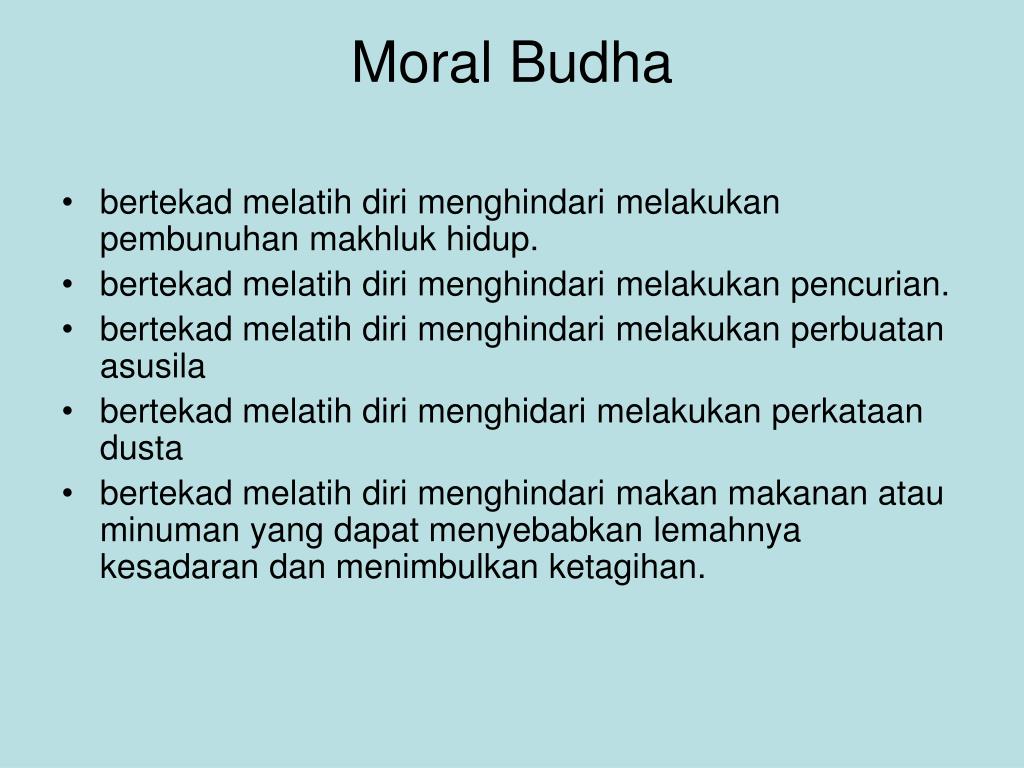 Moral Budha

• bertekad melatih diri menghindari melakukan pembunuhan makhluk hidup.
• bertekad melatih diri menghindari melakukan pencurian.
• bertekad melatih diri menghindari melakukan perbuatan asusila
• bertekad melatih diri menghidari melakukan perkataan dusta
• bertekad melatih diri menghindari makan makanan atau minuman yang dapat menyebabkan lemahnya kesadaran dan menimbulkan ketagihan.